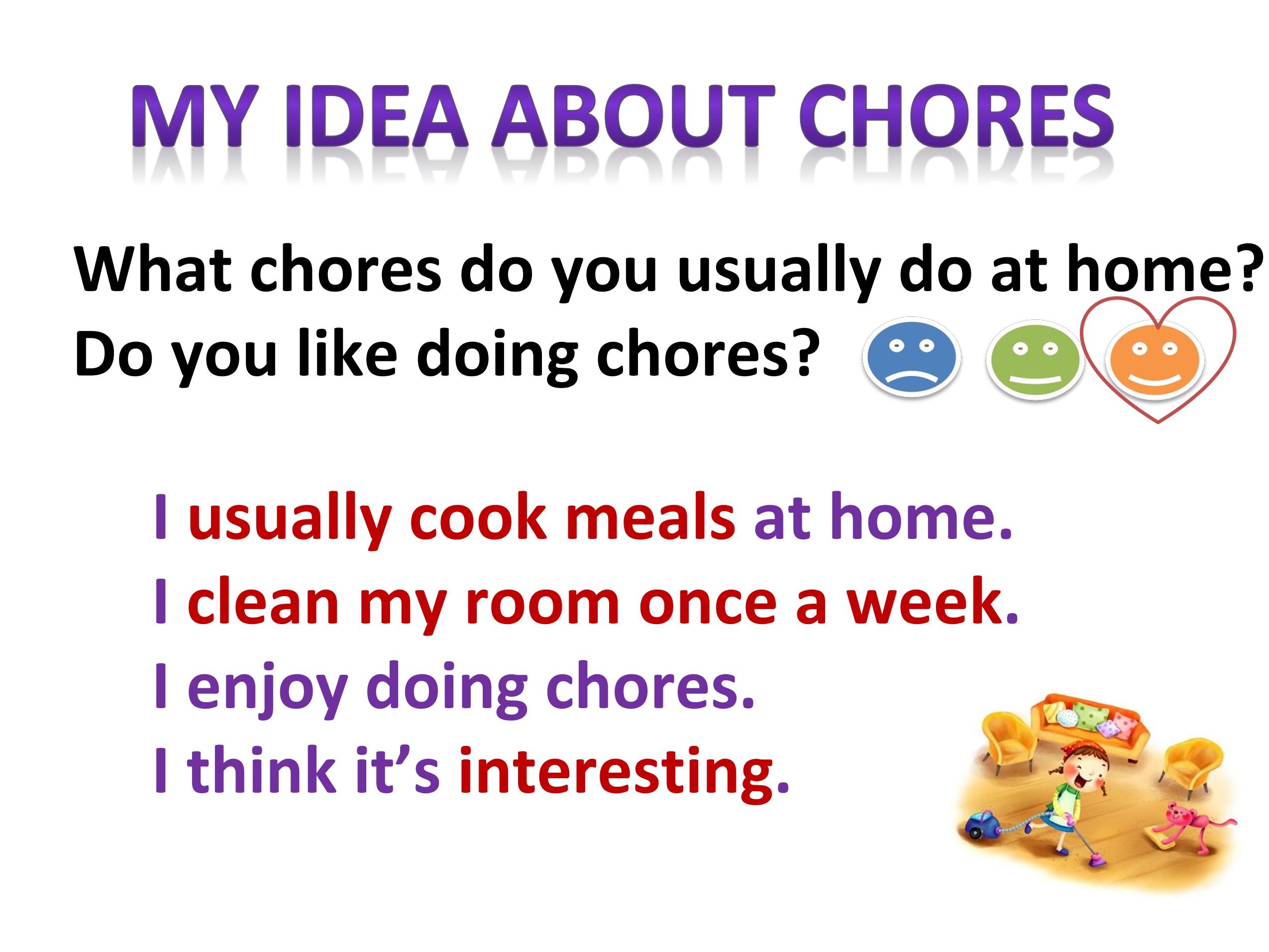 MY IDEA ABOUT CHORES

What chores do you usually do at home?
Do you like doing chores?

I usually cook meals at home.
I clean my room once a week.
I enjoy doing chores.
I think it’s interesting.